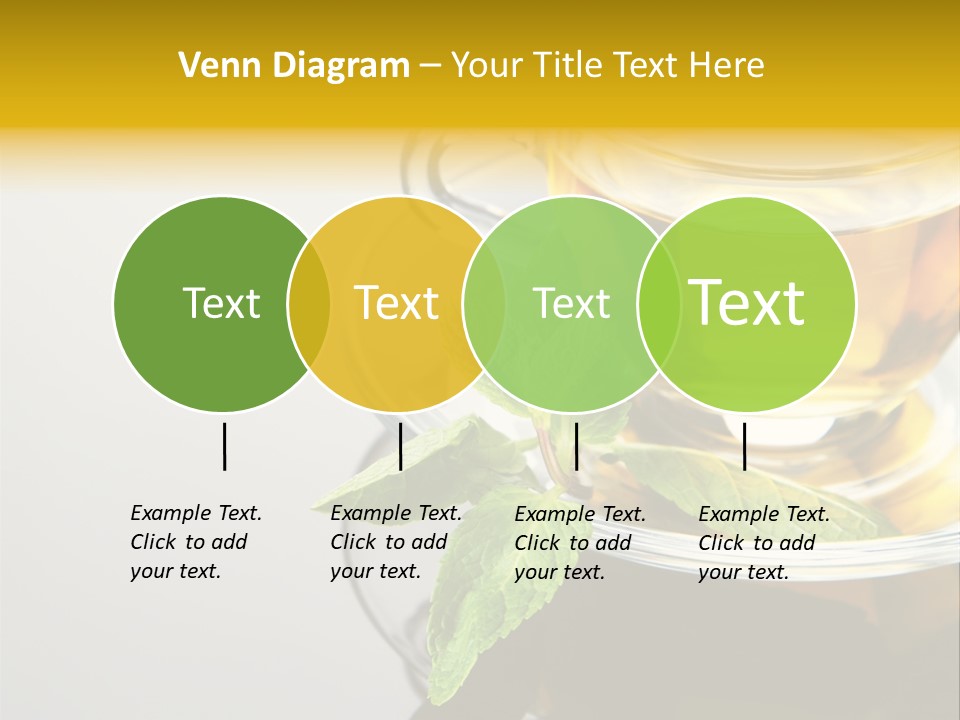 Venn Diagram – Your Title Text Here

Text

Text

Text

Text

Example Text. Click to add your text.

Example Text. Click to add your text.

Example Text. Click to add your text.

Example Text. Click to add your text.